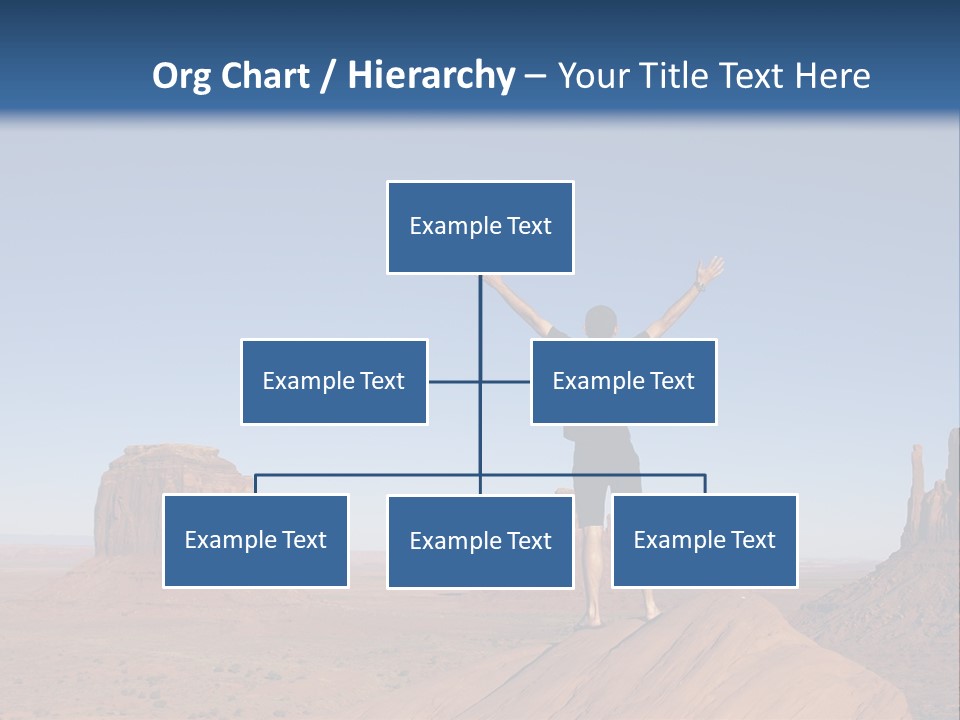 Org Chart / Hierarchy – Your Title Text Here

Example Text

Example Text

Example Text

Example Text

Example Text

Example Text